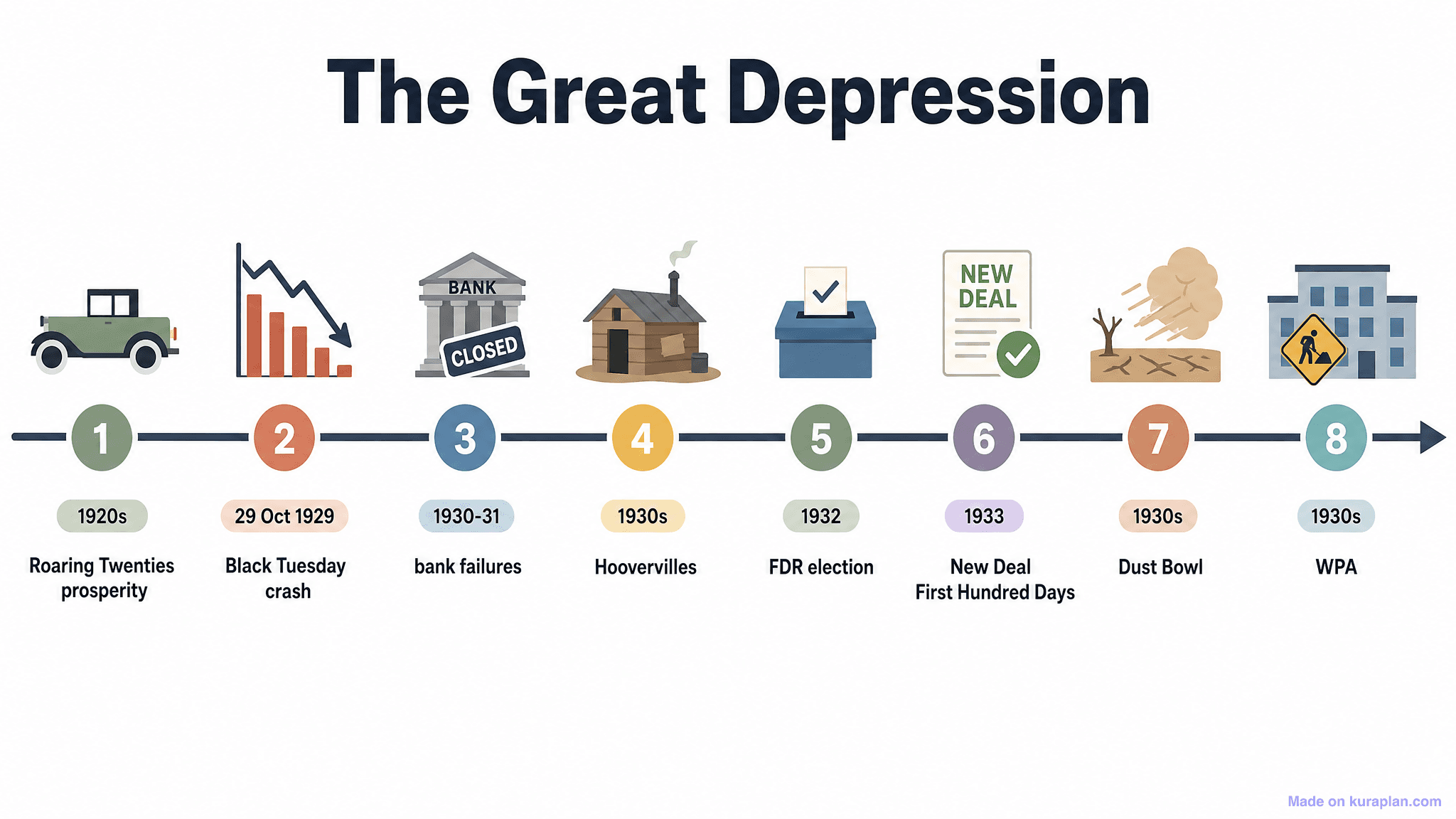 The Great Depression

BANK
CLOSED

NEW DEAL

1
1920s
Roaring Twenties prosperity

2
29 Oct 1929
Black Tuesday crash

3
1930-31
bank failures

4
1930s
Hoovervilles

5
1932
FDR election

6
1933
New Deal First Hundred Days

7
1930s
Dust Bowl

8
1930s
WPA

Made on kuraplan.com